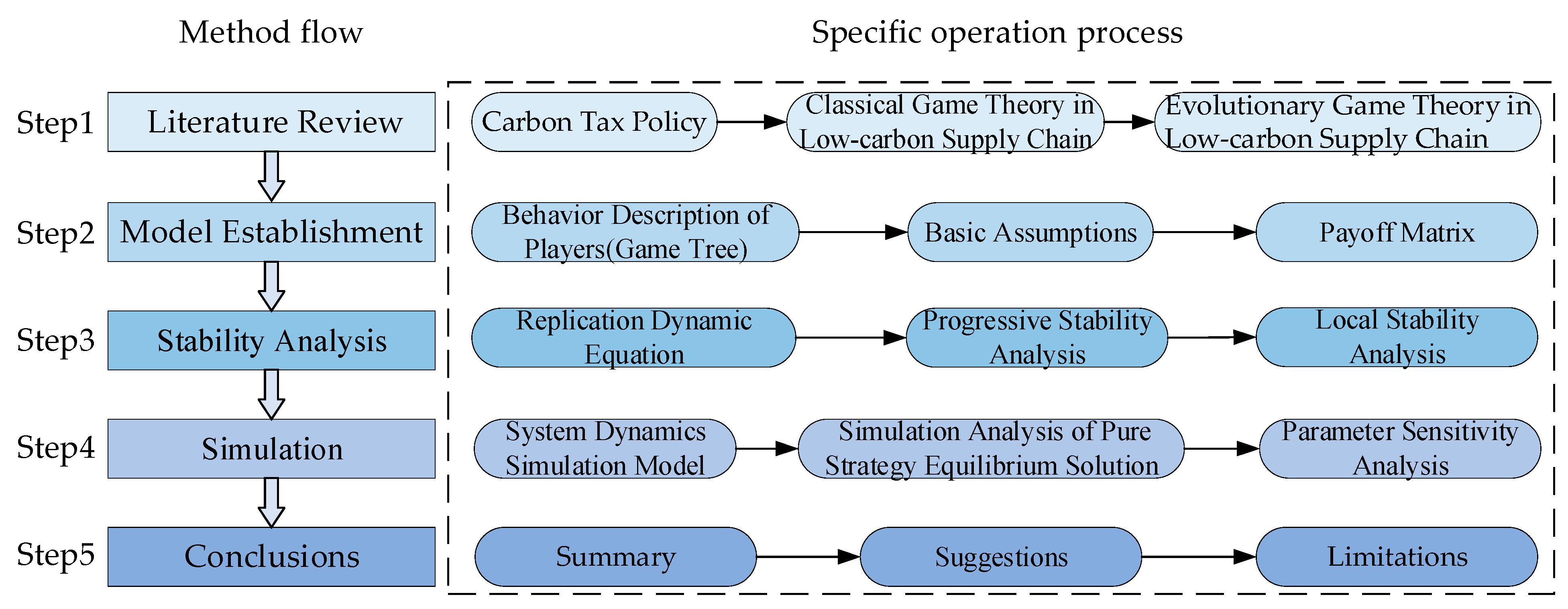 Method flow

Specific operation process

Step1 Literature Review

Carbon Tax Policy

Classical Game Theory in Low-carbon Supply Chain

Evolutionary Game Theory in Low-carbon Supply Chain

Step2 Model Establishment

Behavior Description of Players(Game Tree)

Basic Assumptions

Payoff Matrix

Step3 Stability Analysis

Replication Dynamic Equation

Progressive Stability Analysis

Local Stability Analysis

Step4 Simulation

System Dynamics Simulation Model

Simulation Analysis of Pure Strategy Equilibrium Solution

Parameter Sensitivity Analysis

Step5 Conclusions

Summary

Suggestions

Limitations